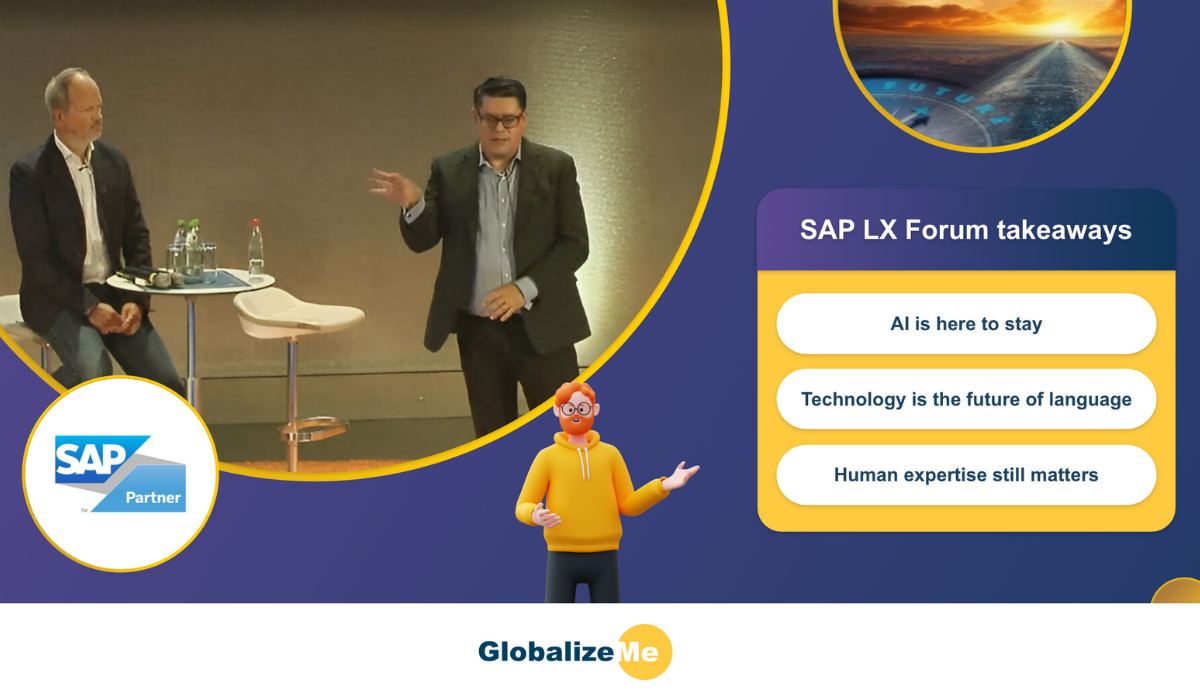 FUTURE

SAP LX Forum takeaways

AI is here to stay

Technology is the future of language

Human expertise still matters

SAP
Partner

GlobalizeMe